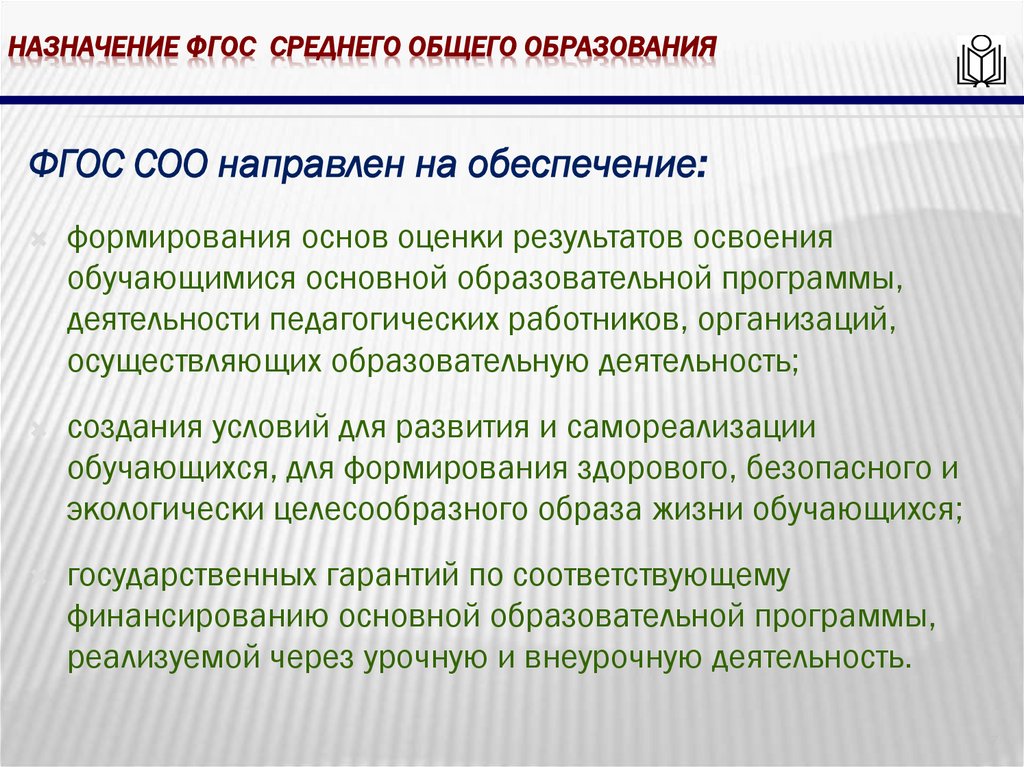 НАЗНАЧЕНИЕ ФГОС СРЕДНЕГО ОБЩЕГО ОБРАЗОВАНИЯ

ФГОС СОО направлен на обеспечение:

формирования основ оценки результатов освоения обучающимися основной образовательной программы, деятельности педагогических работников, организаций, осуществляющих образовательную деятельность;

создания условий для развития и самореализации обучающихся, для формирования здорового, безопасного и экологически целесообразного образа жизни обучающихся;

государственных гарантий по соответствующему финансированию основной образовательной программы, реализуемой через урочную и внеурочную деятельность.